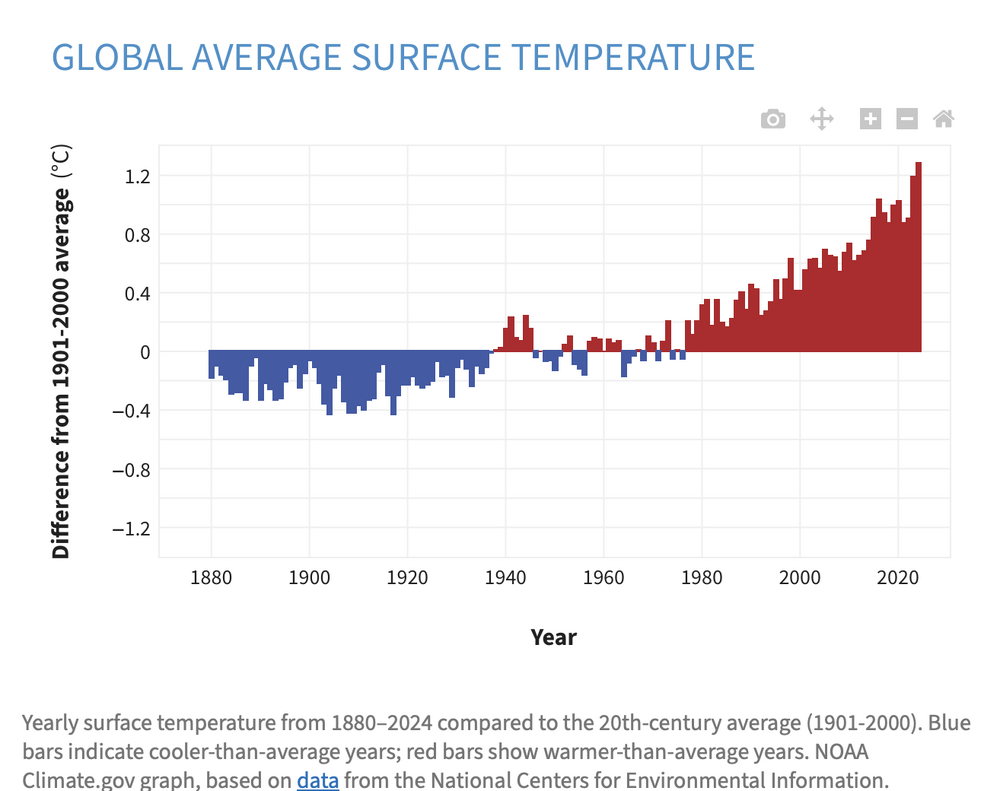 GLOBAL AVERAGE SURFACE TEMPERATURE

Difference from 1901-2000 average (°C)

1.2
0.8
0.4
0
−0.4
−0.8
−1.2

1880 1900 1920 1940 1960 1980 2000 2020

Year

Yearly surface temperature from 1880–2024 compared to the 20th-century average (1901-2000). Blue bars indicate cooler-than-average years; red bars show warmer-than-average years. NOAA Climate.gov graph, based on data from the National Centers for Environmental Information.